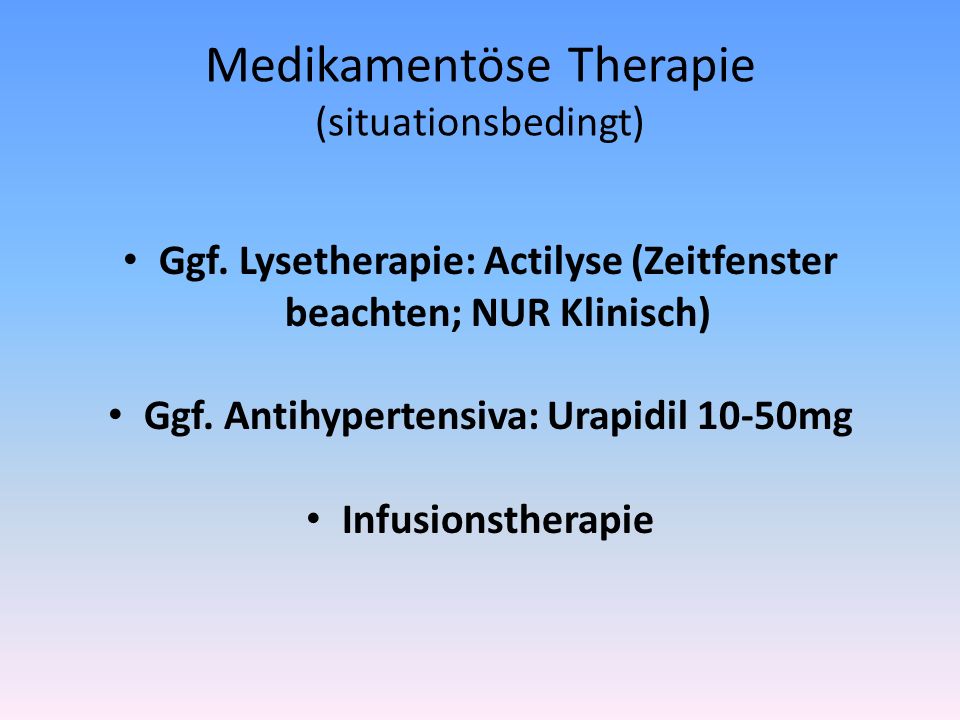 Medikamentöse Therapie
(situationsbedingt)

• Ggf. Lysetherapie: Actilyse (Zeitfenster beachten; NUR Klinisch)

• Ggf. Antihypertensiva: Urapidil 10-50mg

• Infusionstherapie